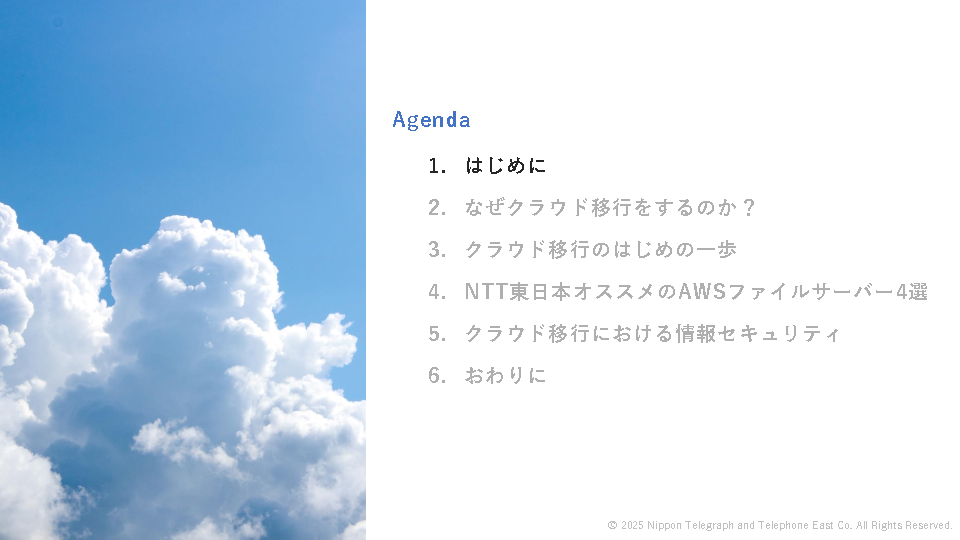 Agenda

1. はじめに
2. なぜクラウド移行をするのか？
3. クラウド移行のはじめの一歩
4. NTT東日本オススメのAWSファイルサーバー4選
5. クラウド移行における情報セキュリティ
6. おわりに

© 2025 Nippon Telegraph and Telephone East Co. All Rights Reserved.